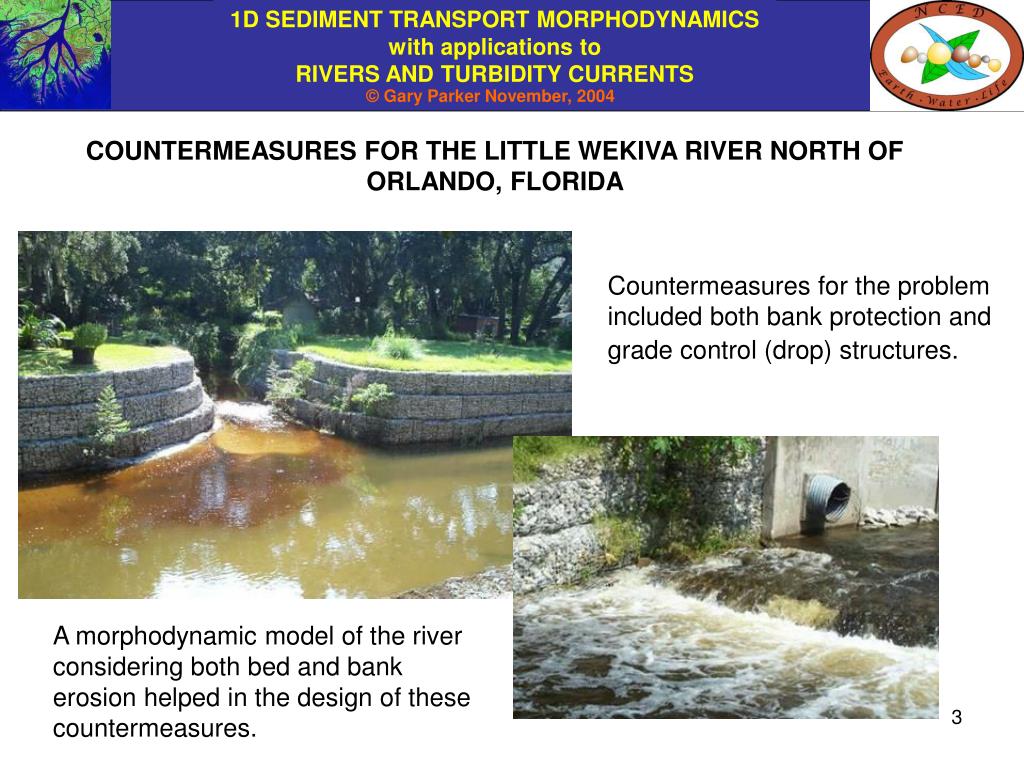 1D SEDIMENT TRANSPORT MORPHODYNAMICS
with applications to
RIVERS AND TURBIDITY CURRENTS
© Gary Parker November, 2004

N C E D
Earth · Water · Life

COUNTERMEASURES FOR THE LITTLE WEKIVA RIVER NORTH OF ORLANDO, FLORIDA

Countermeasures for the problem included both bank protection and grade control (drop) structures.

A morphodynamic model of the river considering both bed and bank erosion helped in the design of these countermeasures.

3